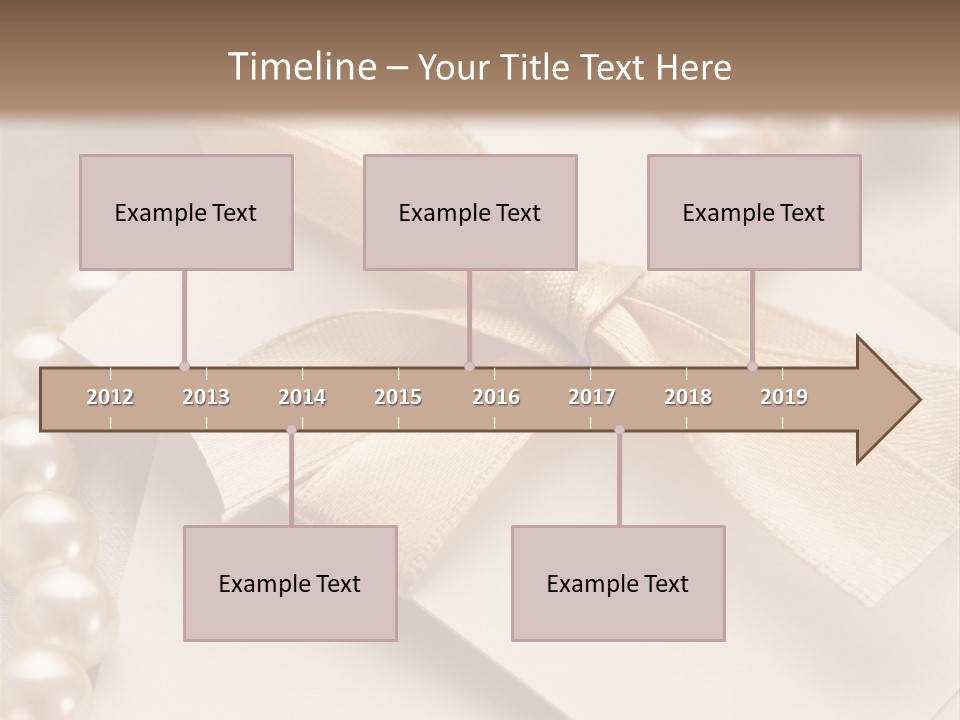 Timeline – Your Title Text Here

Example Text

Example Text

Example Text

2012 2013 2014 2015 2016 2017 2018 2019

Example Text

Example Text